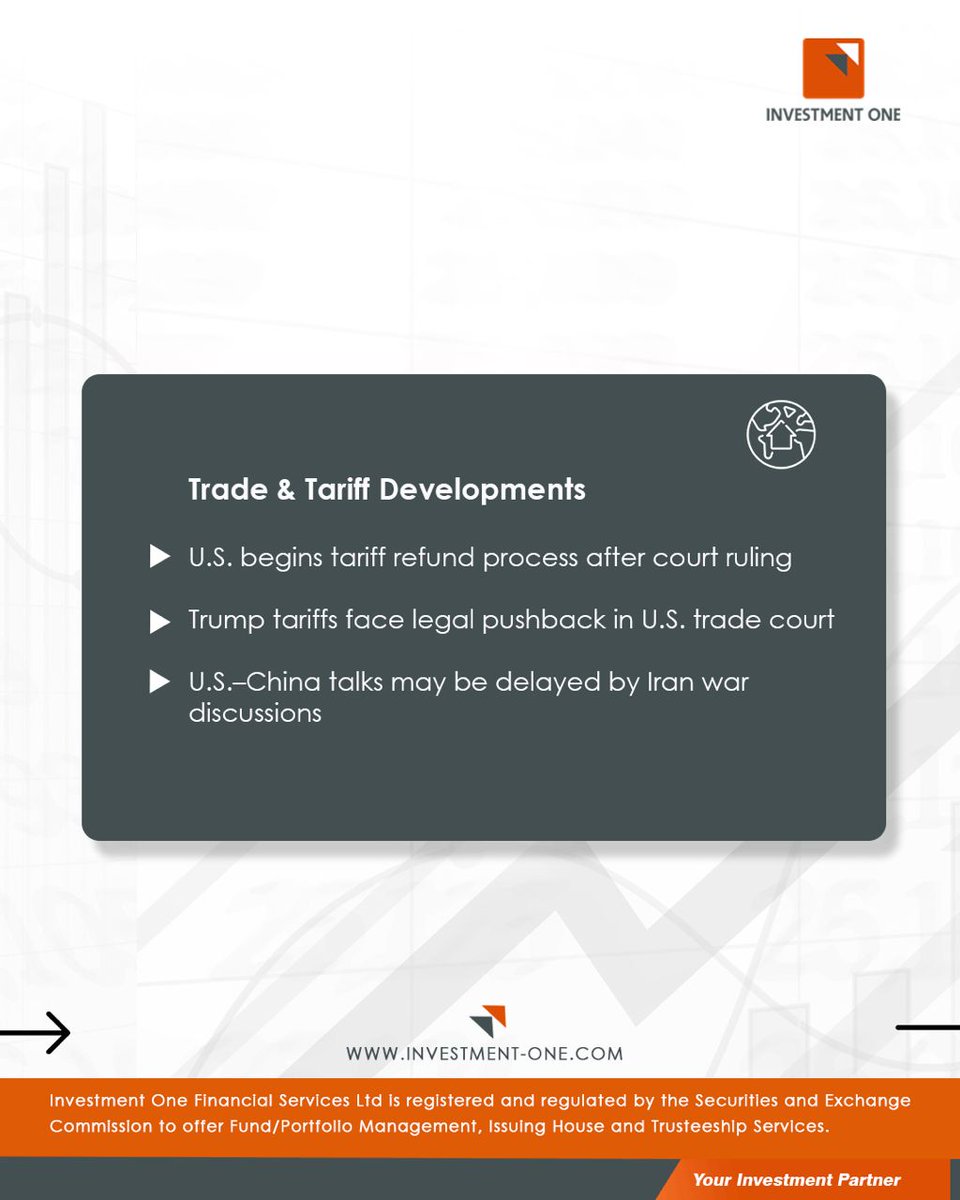 INVESTMENT ONE

Trade & Tariff Developments

U.S. begins tariff refund process after court ruling

Trump tariffs face legal pushback in U.S. trade court

U.S.–China talks may be delayed by Iran war discussions

WWW.INVESTMENT-ONE.COM

Investment One Financial Services Ltd is registered and regulated by the Securities and Exchange Commission to offer Fund/Portfolio Management, Issuing House and Trusteeship Services.

Your Investment Partner